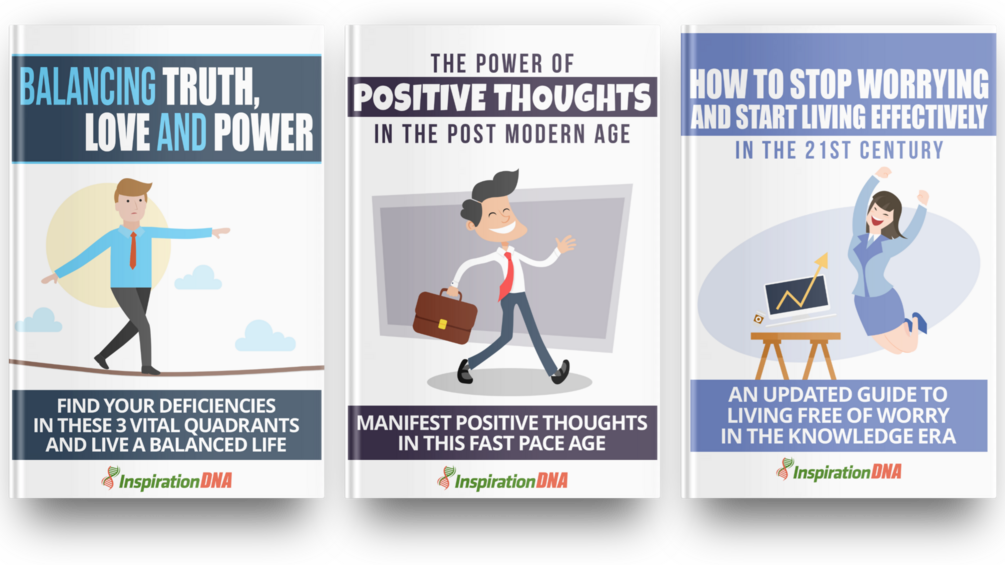 BALANCING TRUTH, LOVE AND POWER

FIND YOUR DEFICIENCIES IN THESE 3 VITAL QUADRANTS AND LIVE A BALANCED LIFE

InspirationDNA

THE POWER OF POSITIVE THOUGHTS IN THE POST MODERN AGE

MANIFEST POSITIVE THOUGHTS IN THIS FAST PACE AGE

InspirationDNA

HOW TO STOP WORRYING AND START LIVING EFFECTIVELY IN THE 21ST CENTURY

AN UPDATED GUIDE TO LIVING FREE OF WORRY IN THE KNOWLEDGE ERA

InspirationDNA